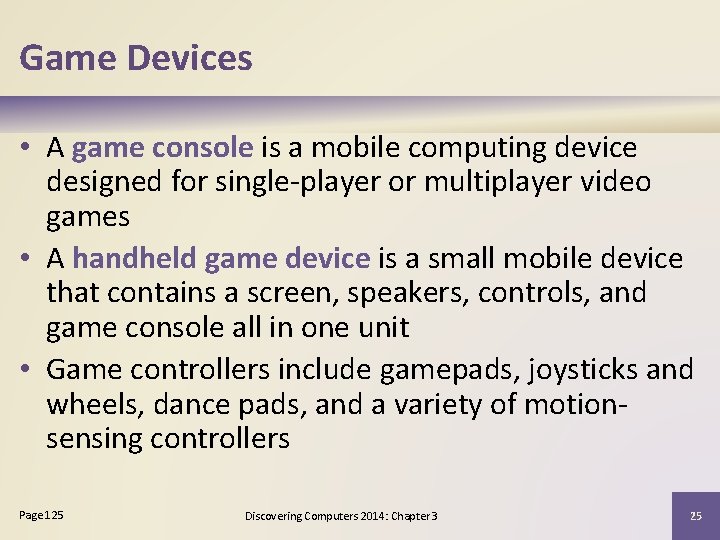 Game Devices

• A game console is a mobile computing device designed for single-player or multiplayer video games

• A handheld game device is a small mobile device that contains a screen, speakers, controls, and game console all in one unit

• Game controllers include gamepads, joysticks and wheels, dance pads, and a variety of motion-sensing controllers

Page 125

Discovering Computers 2014: Chapter 3

25